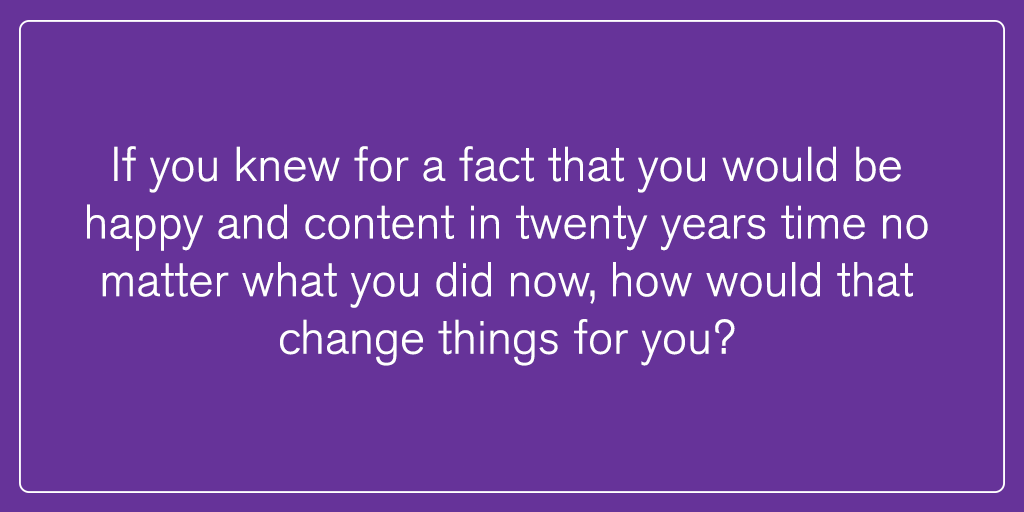 If you knew for a fact that you would be happy and content in twenty years time no matter what you did now, how would that change things for you?